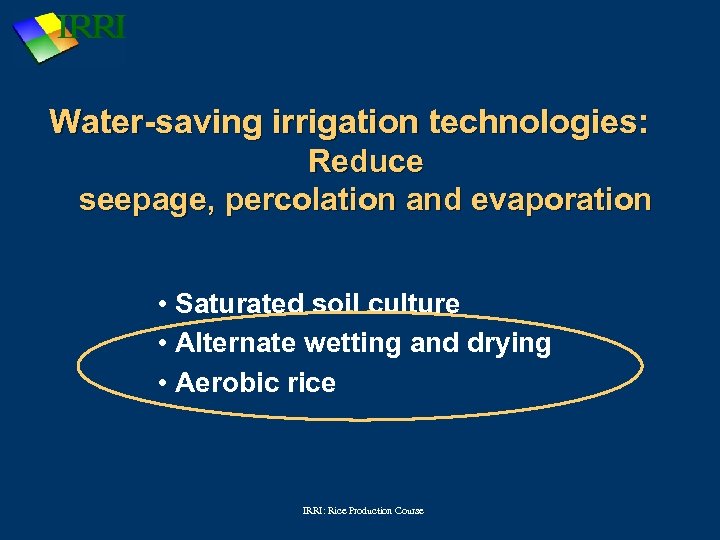 IRRI

Water-saving irrigation technologies: Reduce seepage, percolation and evaporation

• Saturated soil culture
• Alternate wetting and drying
• Aerobic rice

IRRI: Rice Production Course